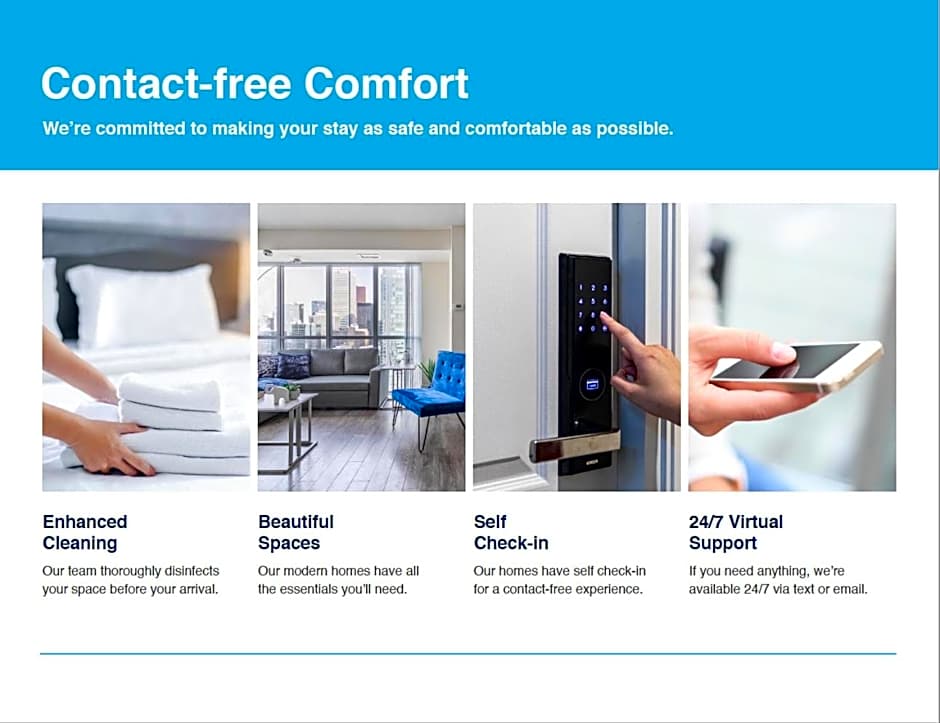 Contact-free Comfort

We're committed to making your stay as safe and comfortable as possible.

Enhanced Cleaning

Our team thoroughly disinfects your space before your arrival.

Beautiful Spaces

Our modern homes have all the essentials you'll need.

Self Check-in

Our homes have self check-in for a contact-free experience.

24/7 Virtual Support

If you need anything, we're available 24/7 via text or email.